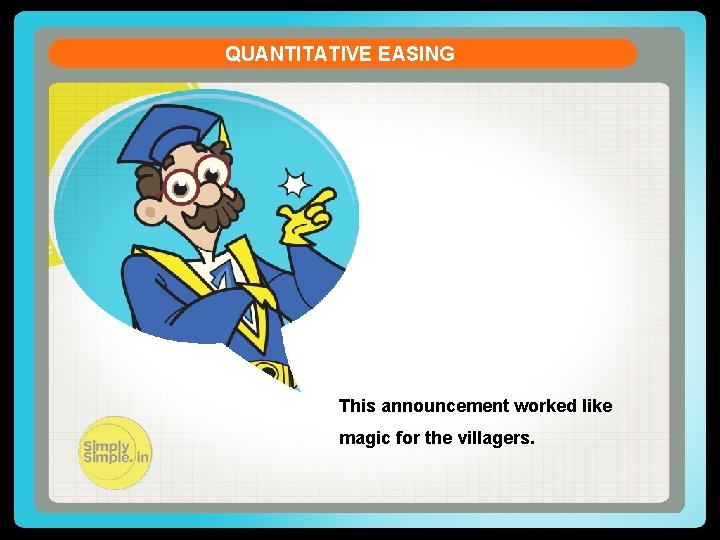 QUANTITATIVE EASING

This announcement worked like magic for the villagers.

Simply Simple.in